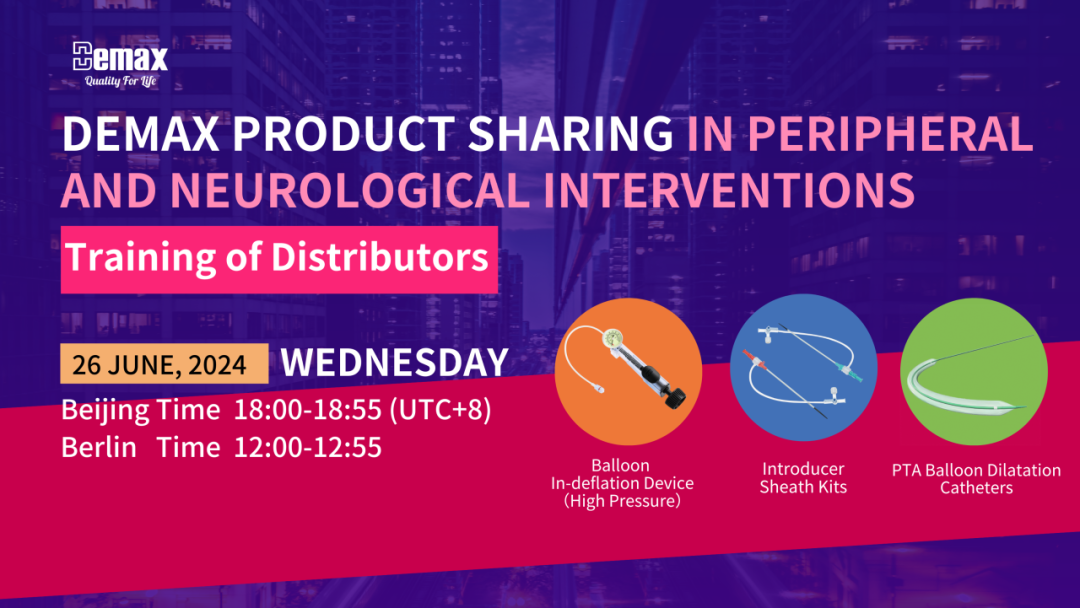 Demax
Quality For Life

DEMAX PRODUCT SHARING IN PERIPHERAL AND NEUROLOGICAL INTERVENTIONS

Training of Distributors

26 JUNE, 2024 WEDNESDAY
Beijing Time 18:00-18:55 (UTC+8)
Berlin Time 12:00-12:55

Balloon In-deflation Device (High Pressure)

Introducer Sheath Kits

PTA Balloon Dilatation Catheters